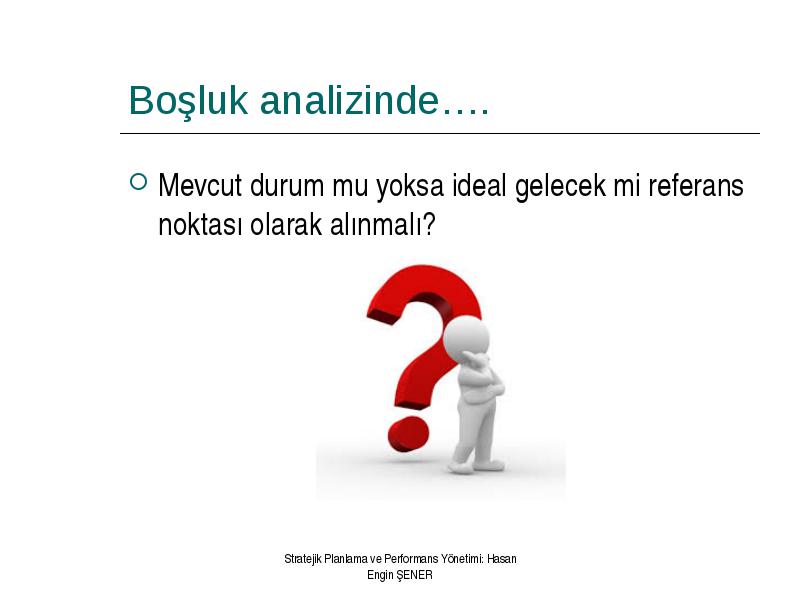 Boşluk analizinde….

Mevcut durum mu yoksa ideal gelecek mi referans noktası olarak alınmalı?

Stratejik Planlama ve Performans Yönetimi: Hasan Engin ŞENER